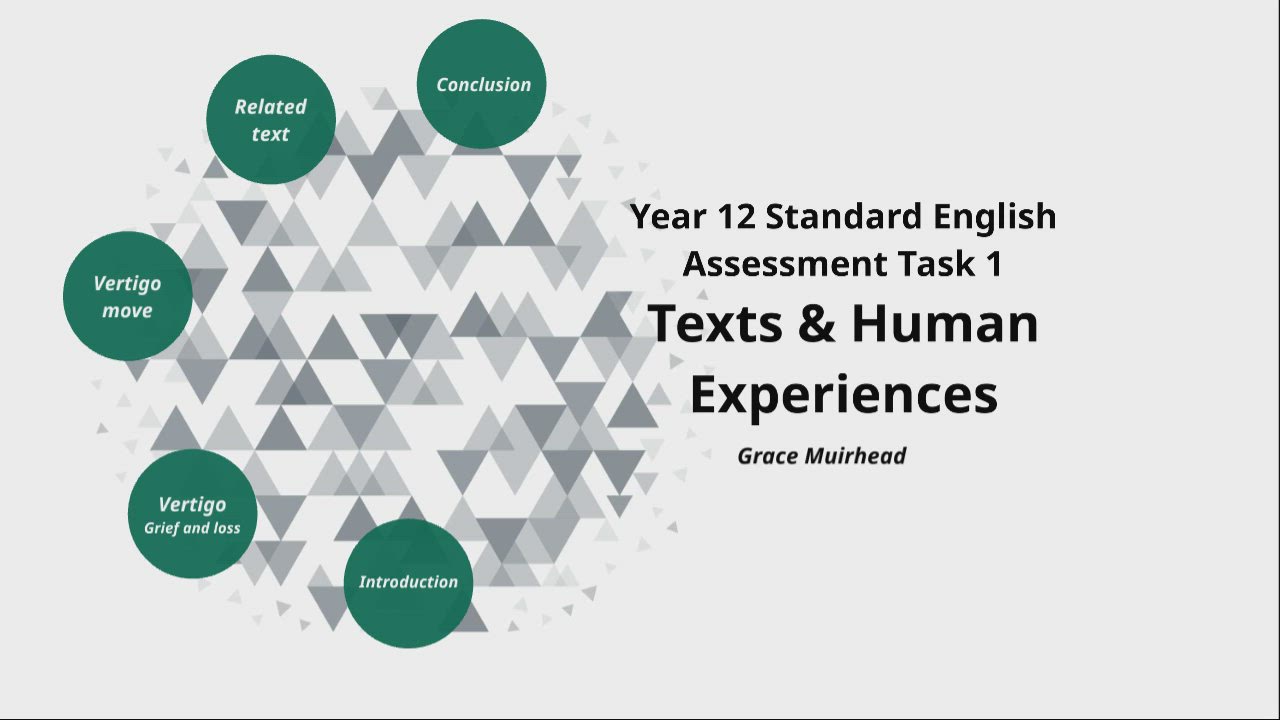 Year 12 Standard English
Assessment Task 1

Texts & Human Experiences

Grace Muirhead

Introduction

Vertigo
Grief and loss

Vertigo
move

Related
text

Conclusion